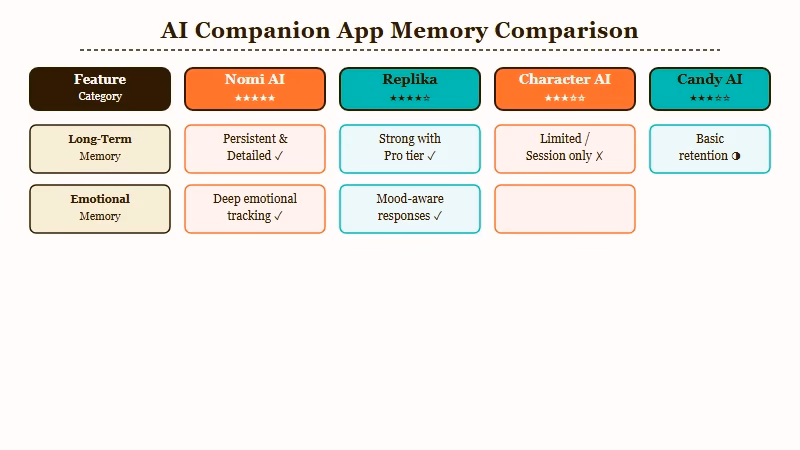 AI Companion App Memory Comparison

| Feature Category | Nomi AI ★★★★★ | Replika ★★★★☆ | Character AI ★★★☆☆ | Candy AI ★★★☆☆ |
|---|---|---|---|---|
| Long-Term Memory | Persistent & Detailed ✓ | Strong with Pro tier ✓ | Limited / Session only ✗ | Basic retention ◑ |
| Emotional Memory | Deep emotional tracking ✓ | Mood-aware responses ✓ | | |